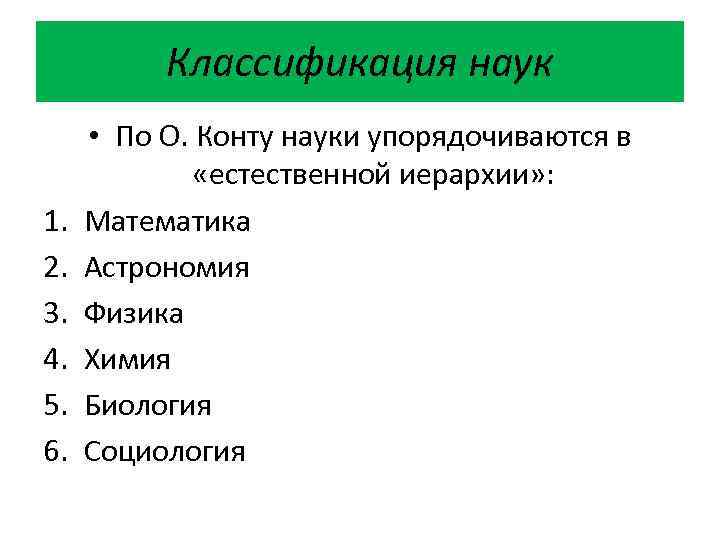 Классификация наук

• По О. Конту науки упорядочиваются в «естественной иерархии»:

1. Математика
2. Астрономия
3. Физика
4. Химия
5. Биология
6. Социология